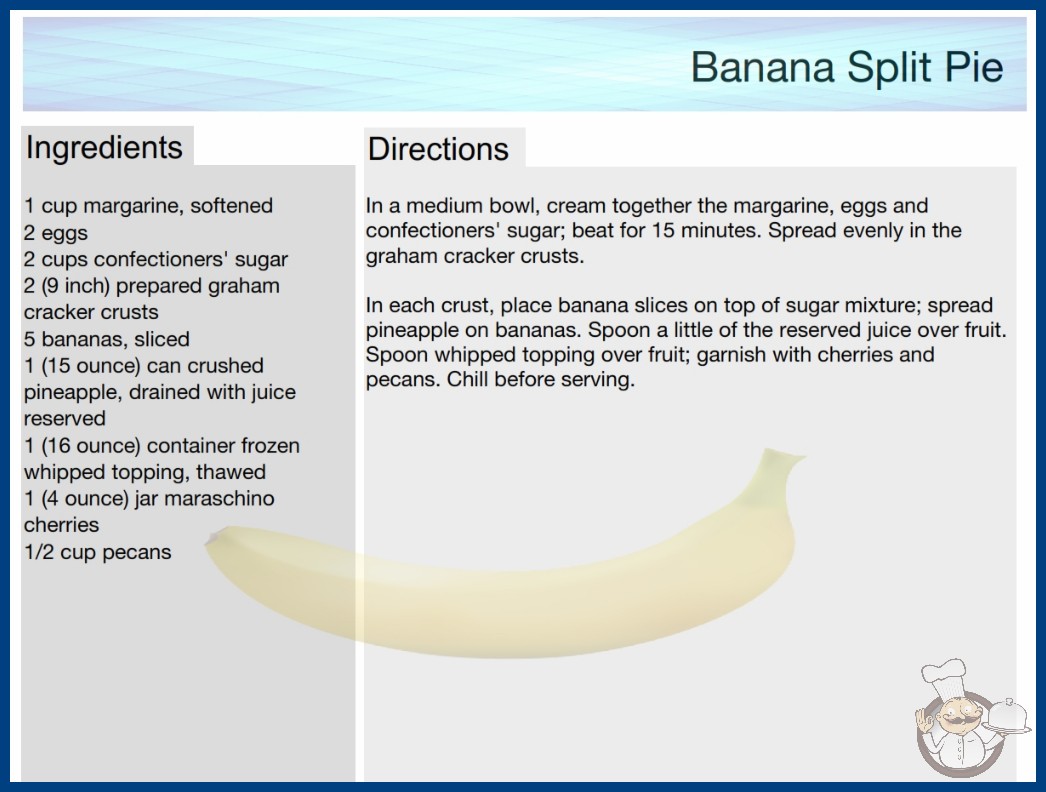 Banana Split Pie

Ingredients

1 cup margarine, softened
2 eggs
2 cups confectioners' sugar
2 (9 inch) prepared graham cracker crusts
5 bananas, sliced
1 (15 ounce) can crushed pineapple, drained with juice reserved
1 (16 ounce) container frozen whipped topping, thawed
1 (4 ounce) jar maraschino cherries
1/2 cup pecans

Directions

In a medium bowl, cream together the margarine, eggs and confectioners' sugar; beat for 15 minutes. Spread evenly in the graham cracker crusts.

In each crust, place banana slices on top of sugar mixture; spread pineapple on bananas. Spoon a little of the reserved juice over fruit. Spoon whipped topping over fruit; garnish with cherries and pecans. Chill before serving.